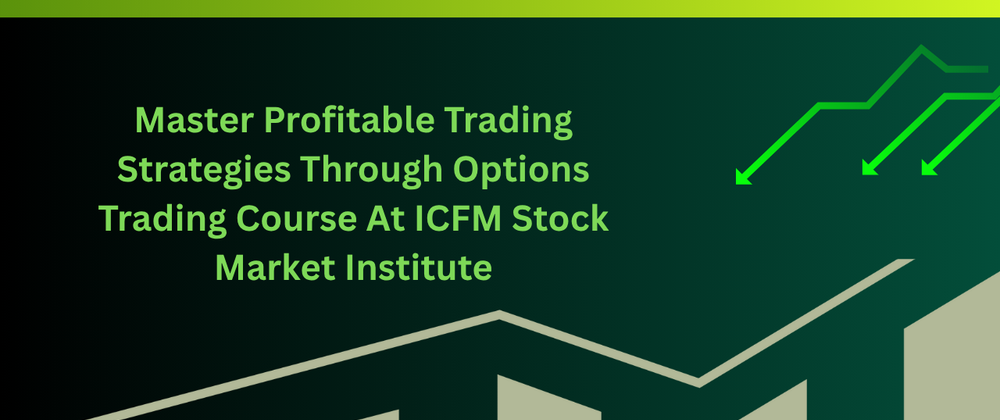 Master Profitable Trading Strategies Through Options Trading Course At ICFM Stock Market Institute